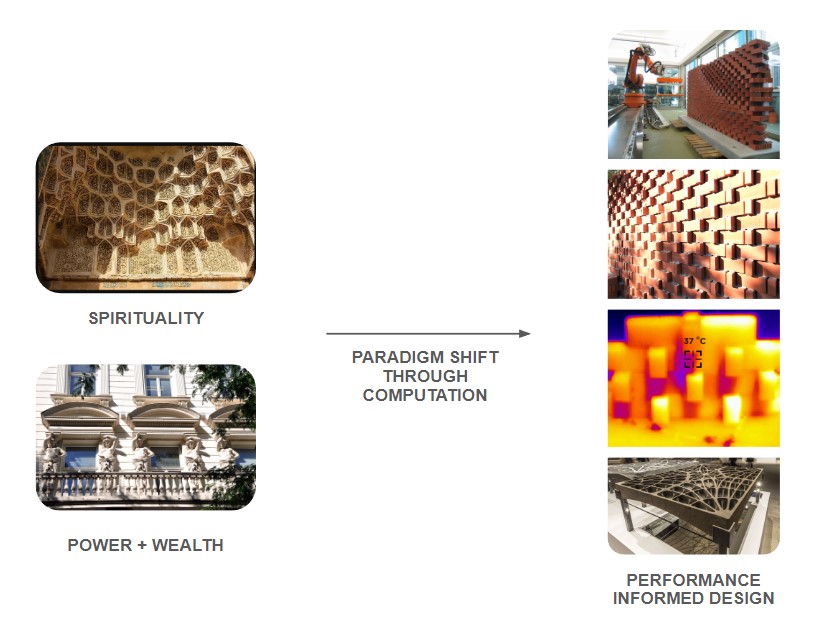 SPIRITUALITY

POWER + WEALTH

PARADIGM SHIFT THROUGH COMPUTATION

37 °C

PERFORMANCE INFORMED DESIGN